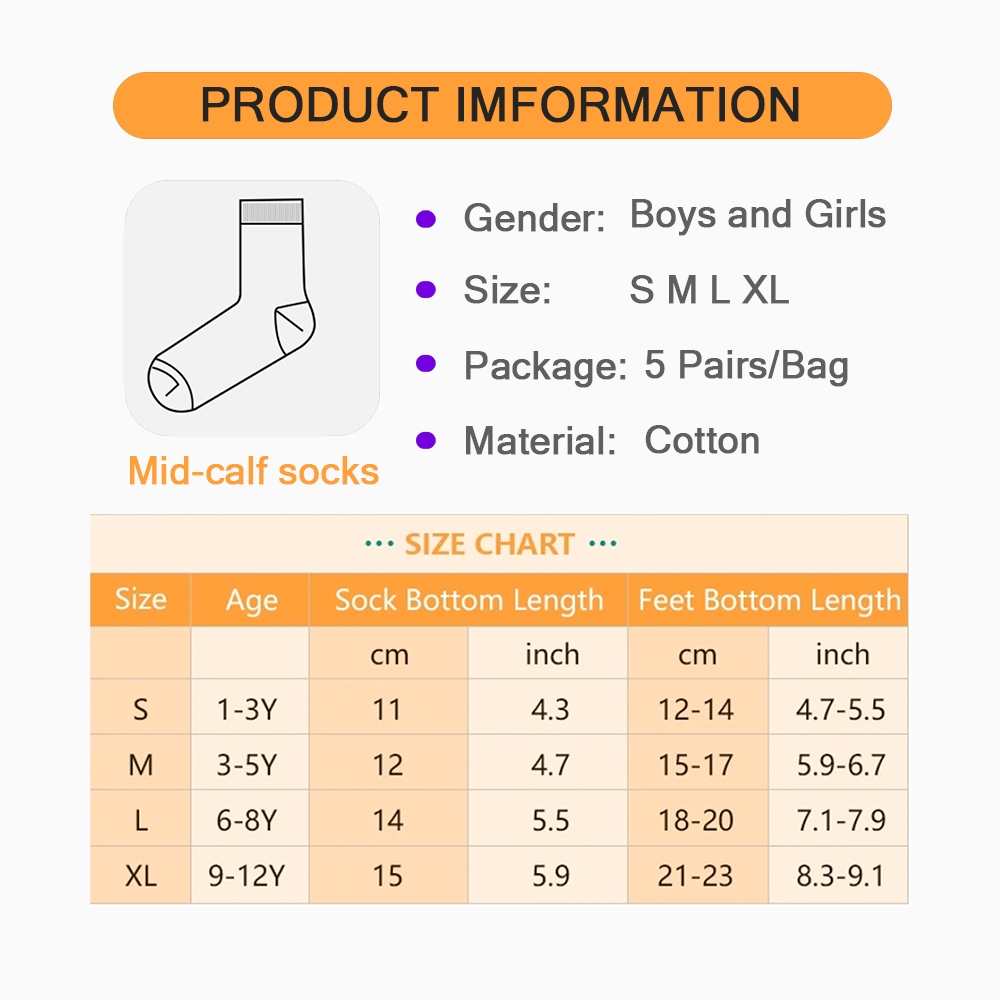 PRODUCT IMFORMATION

Mid-calf socks

Gender: Boys and Girls

Size: S M L XL

Package: 5 Pairs/Bag

Material: Cotton

··· SIZE CHART ···

| Size | Age | Sock Bottom Length | | Feet Bottom Length | |
|---|---|---|---|---|---|
| | | cm | inch | cm | inch |
| S | 1-3Y | 11 | 4.3 | 12-14 | 4.7-5.5 |
| M | 3-5Y | 12 | 4.7 | 15-17 | 5.9-6.7 |
| L | 6-8Y | 14 | 5.5 | 18-20 | 7.1-7.9 |
| XL | 9-12Y | 15 | 5.9 | 21-23 | 8.3-9.1 |